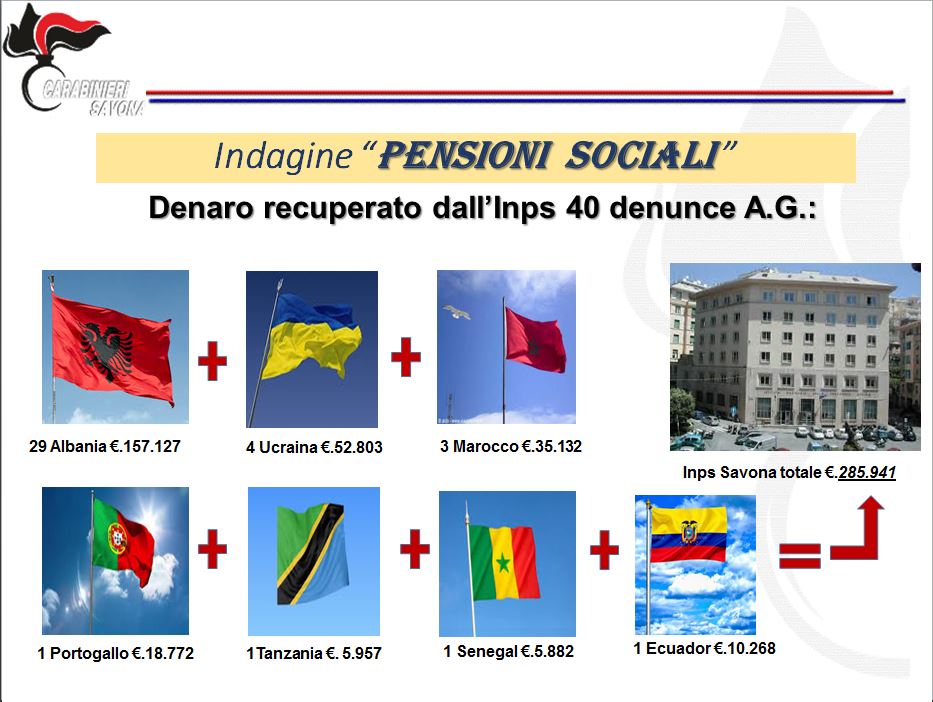 CARABINIERI SAVONA

Indagine "PENSIONI SOCIALI"

Denaro recuperato dall'Inps 40 denunce A.G.:

29 Albania €.157.127

4 Ucraina €.52.803

3 Marocco €.35.132

Inps Savona totale €.285.941

1 Portogallo €.18.772

1Tanzania €. 5.957

1 Senegal €.5.882

1 Ecuador €.10.268